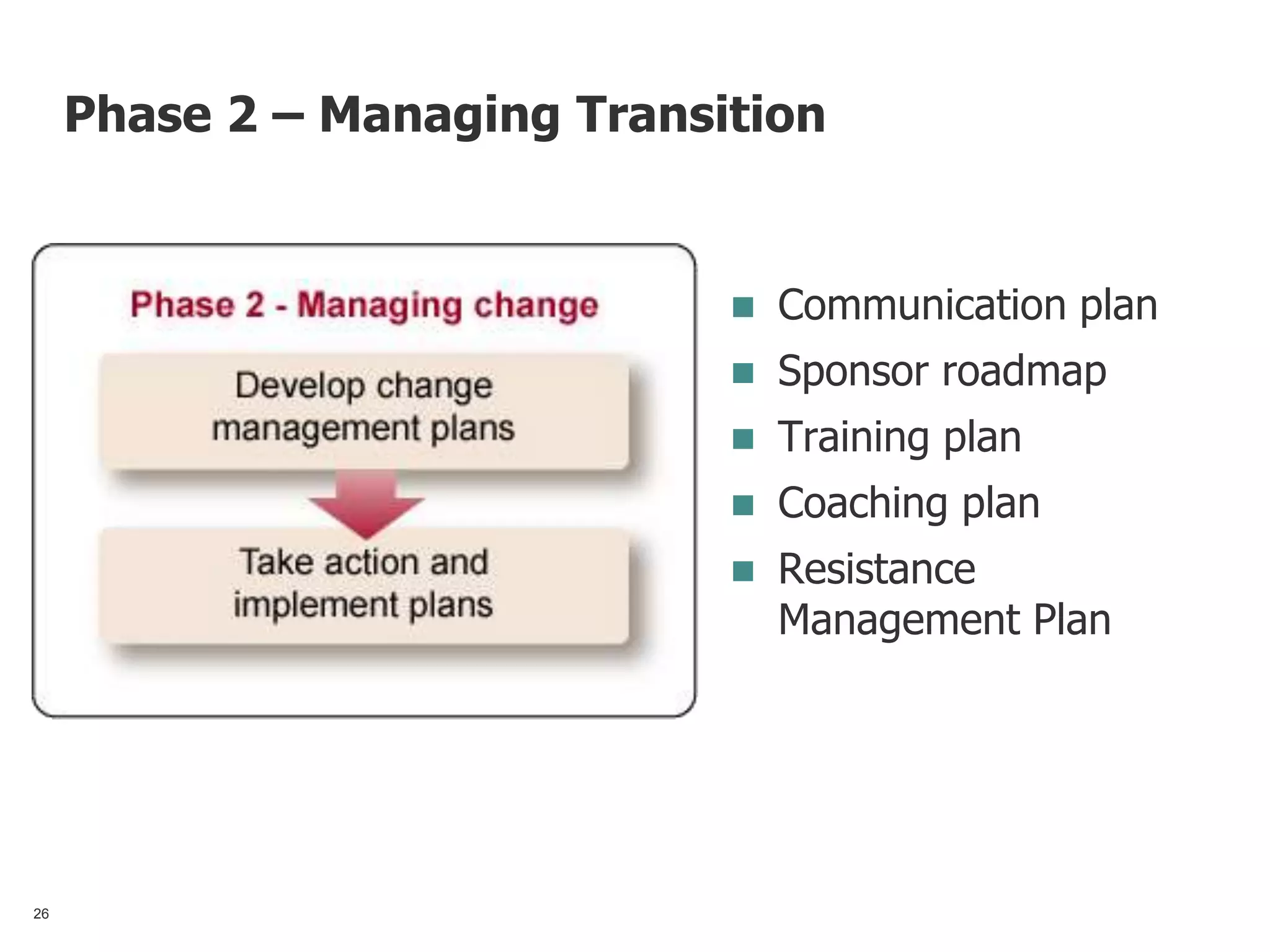 Phase 2 – Managing Transition

Phase 2 - Managing change

Develop change management plans

Take action and implement plans

- Communication plan
- Sponsor roadmap
- Training plan
- Coaching plan
- Resistance Management Plan

26